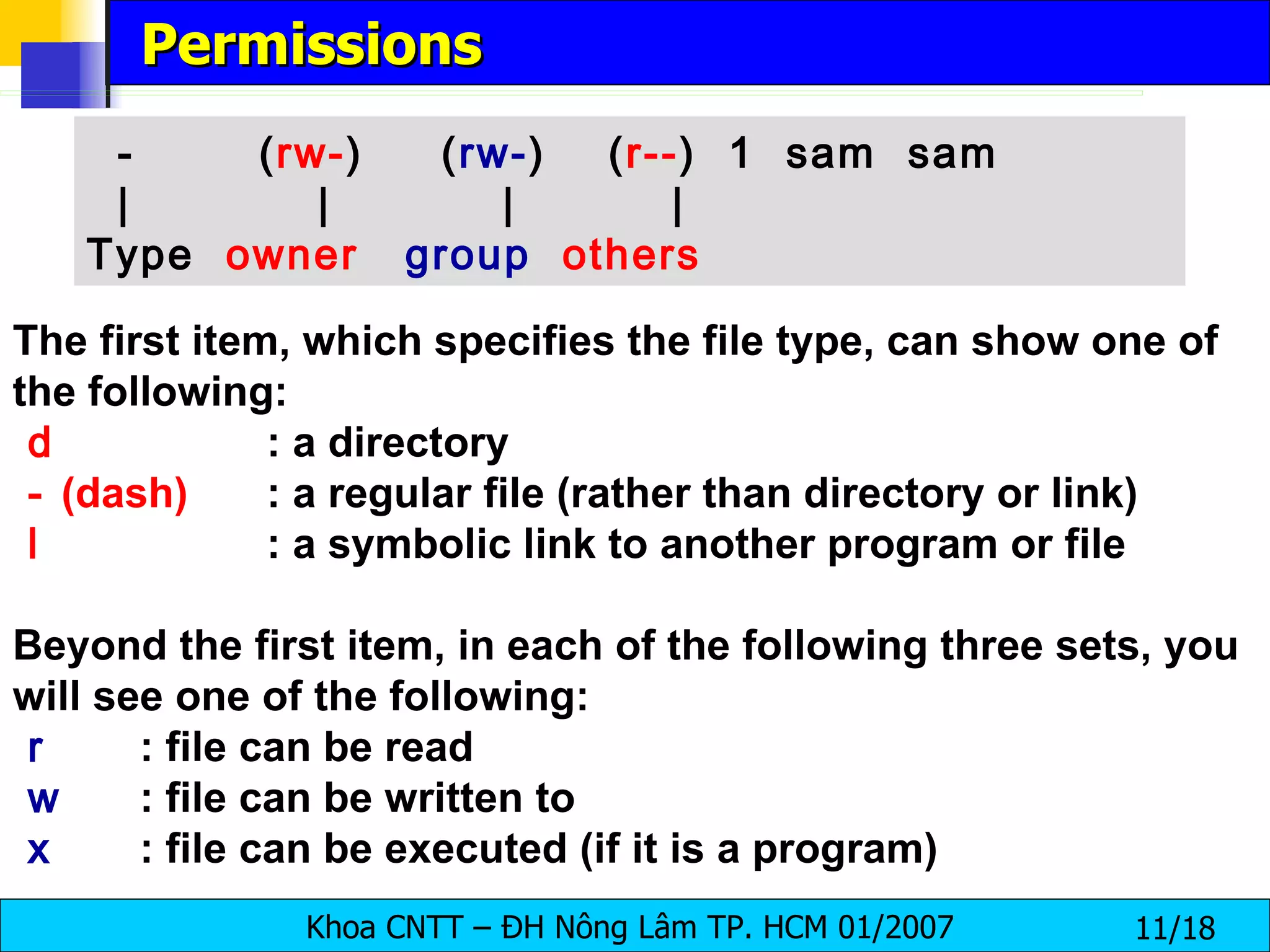 Permissions

- (rw-) (rw-) (r--) 1 sam sam
| | | |
Type owner group others

The first item, which specifies the file type, can show one of the following:
d : a directory
- (dash) : a regular file (rather than directory or link)
l : a symbolic link to another program or file

Beyond the first item, in each of the following three sets, you will see one of the following:
r : file can be read
w : file can be written to
x : file can be executed (if it is a program)

Khoa CNTT – ĐH Nông Lâm TP. HCM 01/2007 11/18